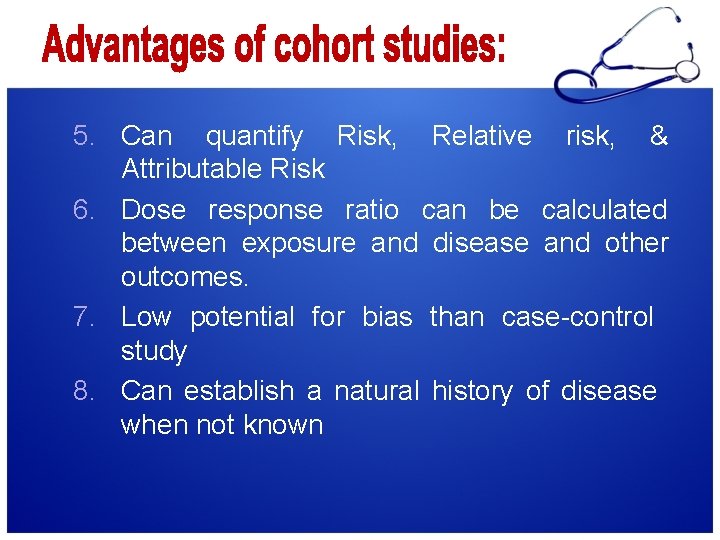 Advantages of cohort studies:

5. Can quantify Risk, Relative risk, & Attributable Risk

6. Dose response ratio can be calculated between exposure and disease and other outcomes.

7. Low potential for bias than case-control study

8. Can establish a natural history of disease when not known